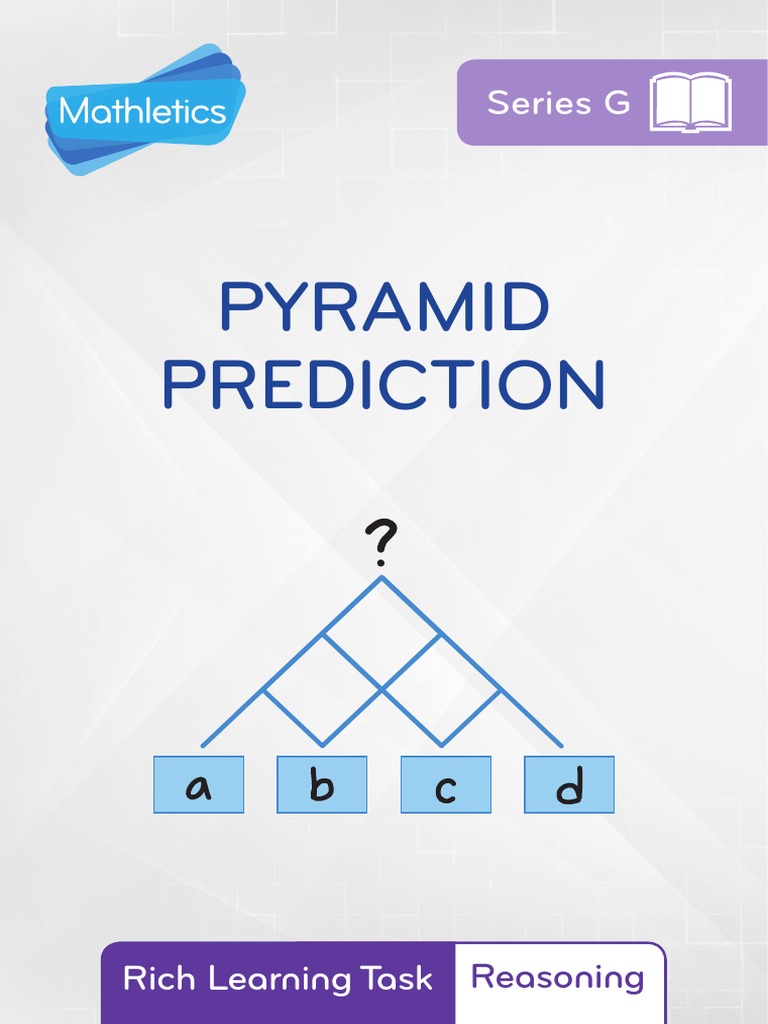 Mathletics

Series G

PYRAMID PREDICTION

?

a b c d

Rich Learning Task Reasoning